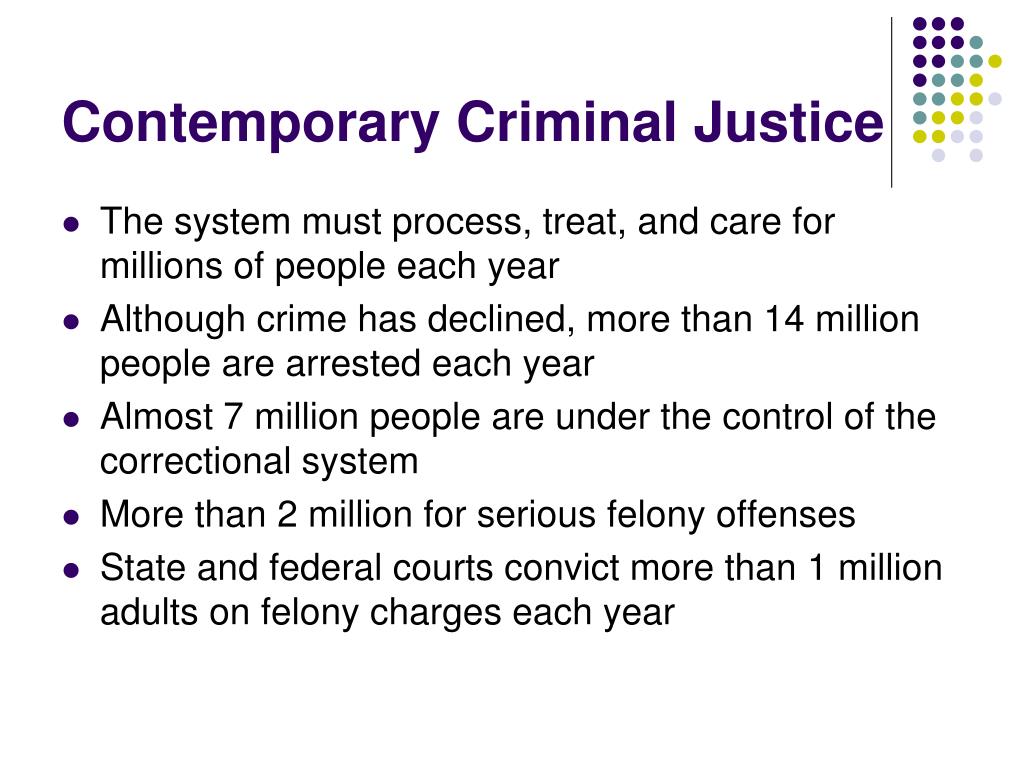 Contemporary Criminal Justice

- The system must process, treat, and care for millions of people each year
- Although crime has declined, more than 14 million people are arrested each year
- Almost 7 million people are under the control of the correctional system
- More than 2 million for serious felony offenses
- State and federal courts convict more than 1 million adults on felony charges each year